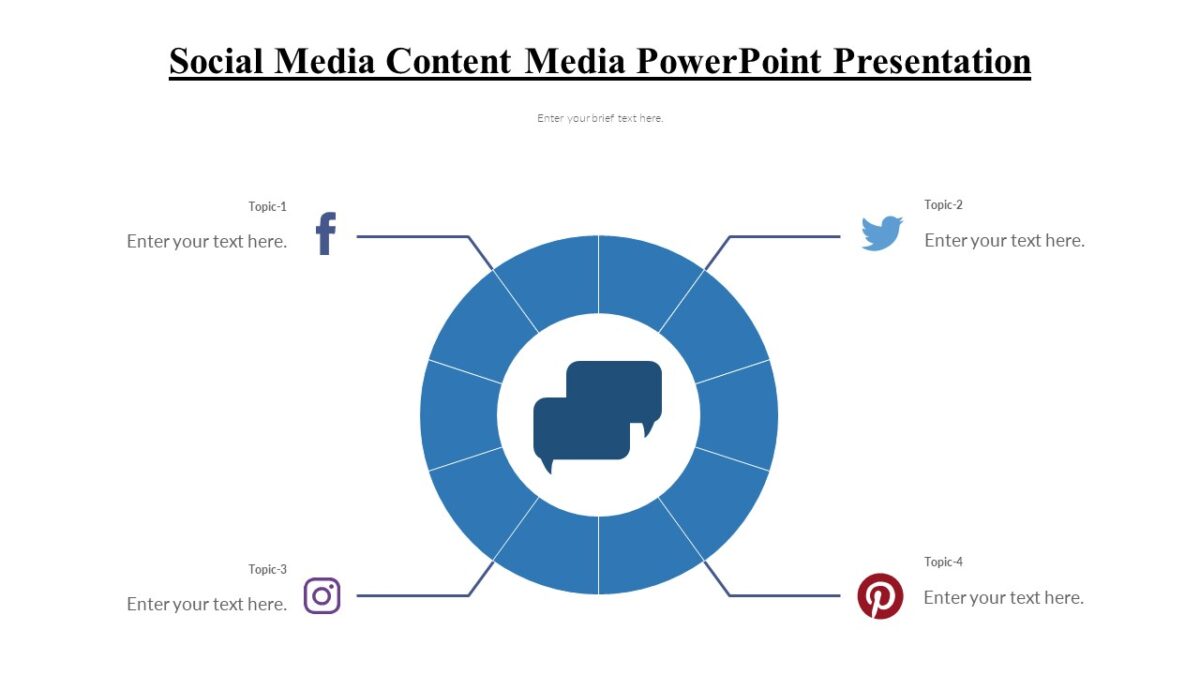 Social Media Content Media PowerPoint Presentation

Enter your brief text here.

Topic-1

Enter your text here.

Topic-2

Enter your text here.

Topic-3

Enter your text here.

Topic-4

Enter your text here.